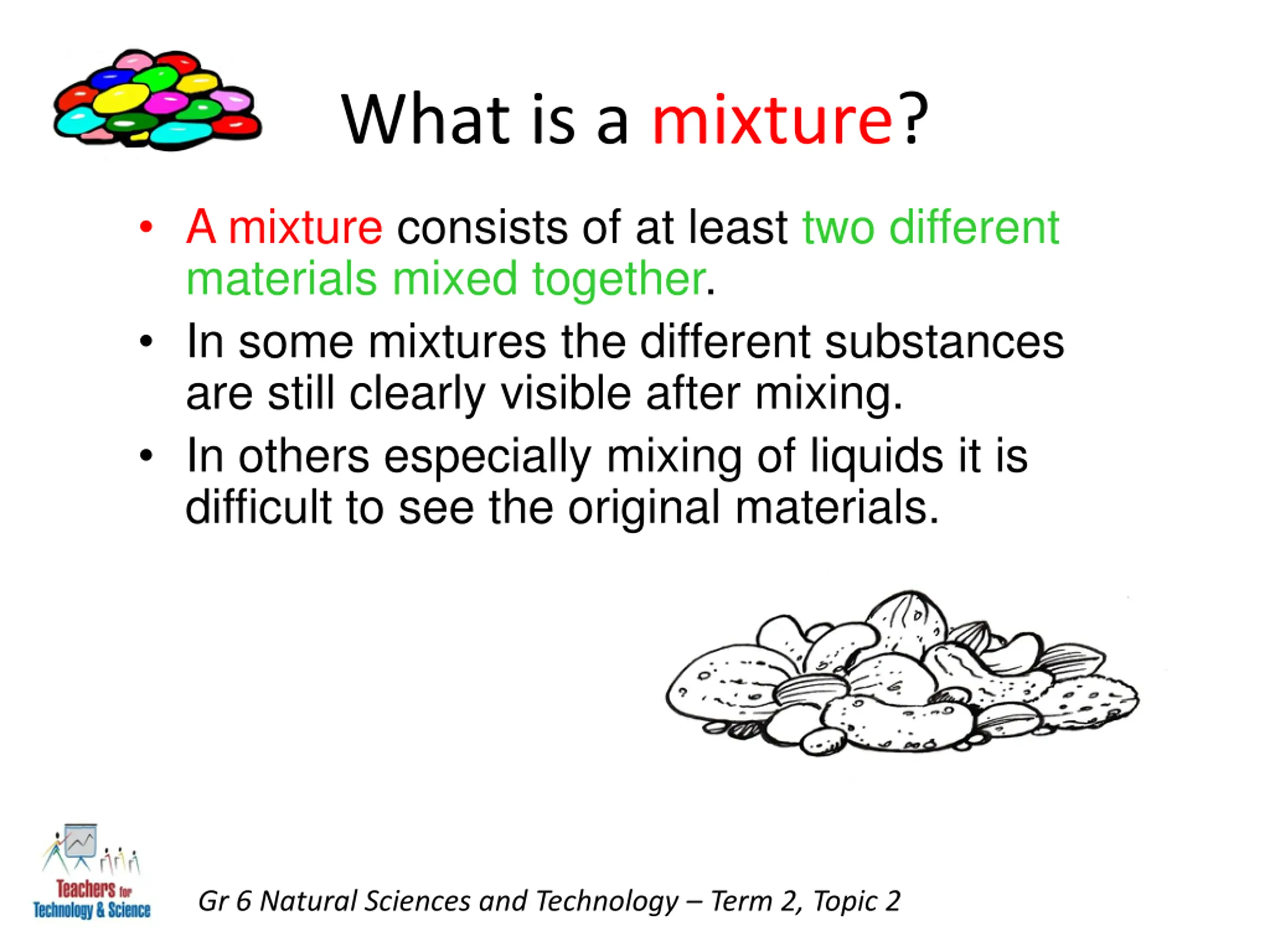 What is a mixture?

• A mixture consists of at least two different materials mixed together.

• In some mixtures the different substances are still clearly visible after mixing.

• In others especially mixing of liquids it is difficult to see the original materials.

Teachers for Technology & Science

Gr 6 Natural Sciences and Technology – Term 2, Topic 2